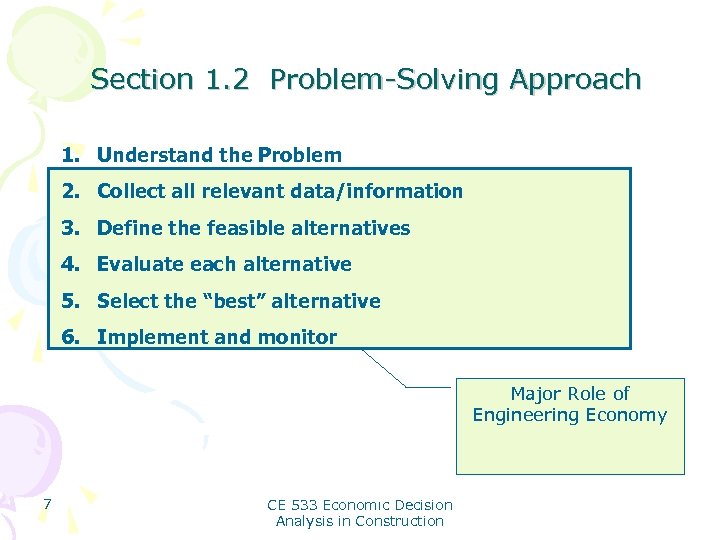 Section 1.2 Problem-Solving Approach

1. Understand the Problem
2. Collect all relevant data/information
3. Define the feasible alternatives
4. Evaluate each alternative
5. Select the “best” alternative
6. Implement and monitor

Major Role of Engineering Economy

7

CE 533 Economic Decision Analysis in Construction